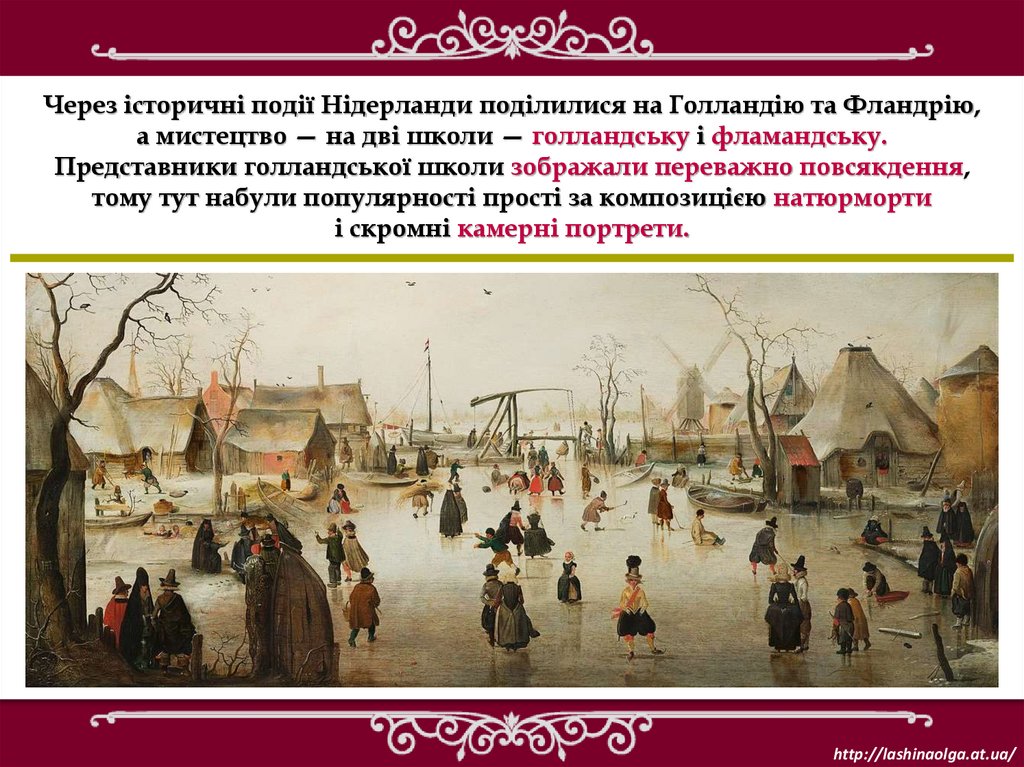 Через історичні події Нідерланди поділилися на Голландію та Фландрію, а мистецтво — на дві школи — голландську і фламандську. Представники голландської школи зображали переважно повсякдення, тому тут набули популярності прості за композицією натюрморти і скромні камерні портрети.

http://lashinaolga.at.ua/